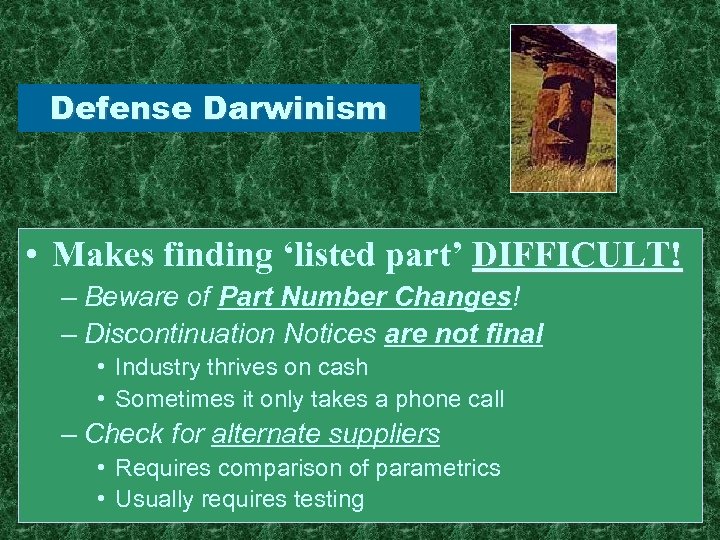 Defense Darwinism

• Makes finding ‘listed part’ DIFFICULT!
– Beware of Part Number Changes!
– Discontinuation Notices are not final
• Industry thrives on cash
• Sometimes it only takes a phone call
– Check for alternate suppliers
• Requires comparison of parametrics
• Usually requires testing